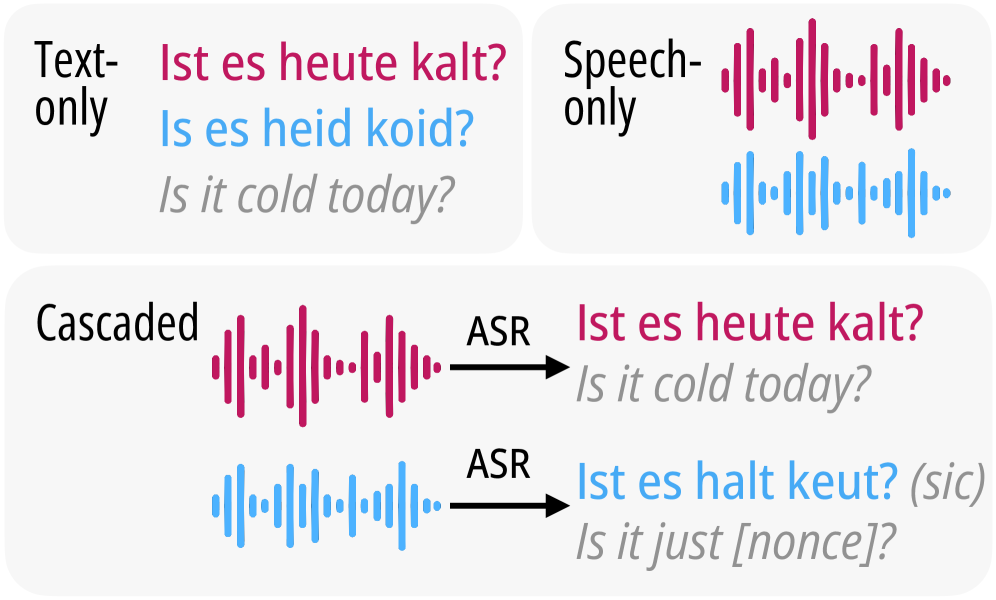 Text-only

Ist es heute kalt?

Is es heid koid?

Is it cold today?

Speech-only

Cascaded

ASR

Ist es heute kalt?

Is it cold today?

ASR

Ist es halt keut? (sic)

Is it just [nonce]?